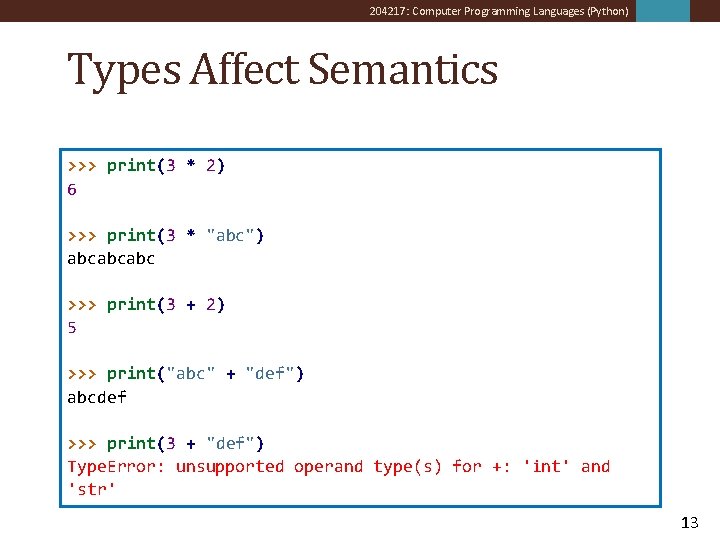 204217: Computer Programming Languages (Python)

Types Affect Semantics

>>> print(3 * 2)
6

>>> print(3 * "abc")
abcabcabc

>>> print(3 + 2)
5

>>> print("abc" + "def")
abcdef

>>> print(3 + "def")
TypeError: unsupported operand type(s) for +: 'int' and 'str'

13